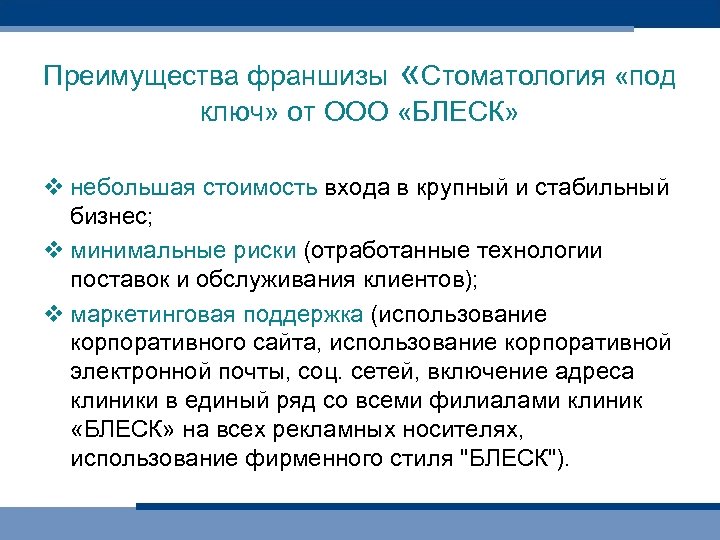 Преимущества франшизы «Стоматология «под ключ» от ООО «БЛЕСК»

❖ небольшая стоимость входа в крупный и стабильный бизнес;

❖ минимальные риски (отработанные технологии поставок и обслуживания клиентов);

❖ маркетинговая поддержка (использование корпоративного сайта, использование корпоративной электронной почты, соц. сетей, включение адреса клиники в единый ряд со всеми филиалами клиник «БЛЕСК» на всех рекламных носителях, использование фирменного стиля "БЛЕСК").